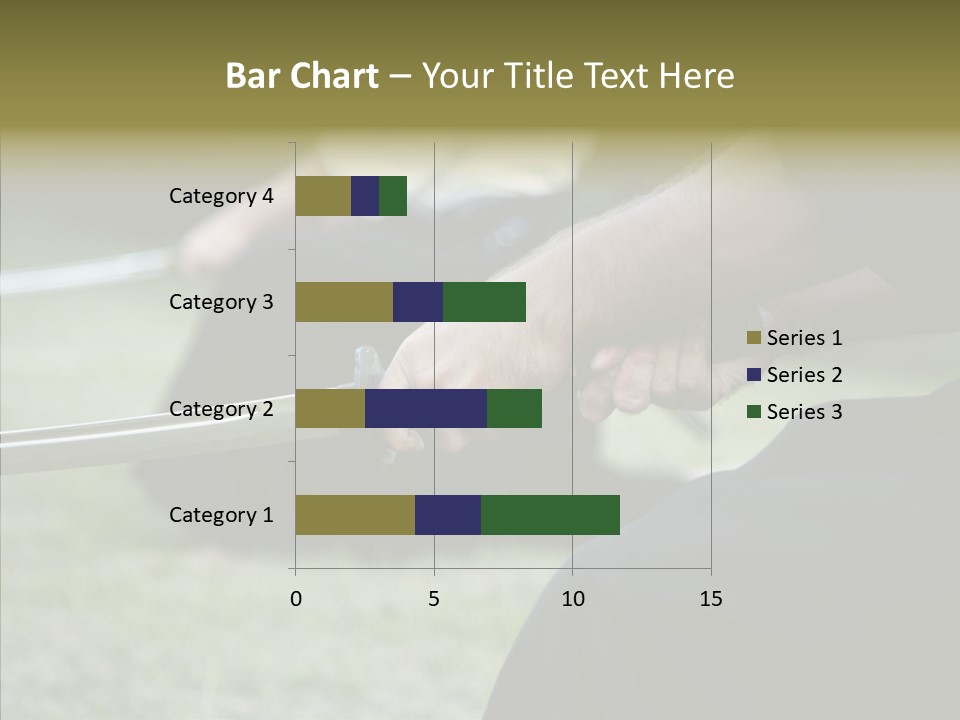 Bar Chart – Your Title Text Here

Category 4
Category 3
Category 2
Category 1

0
5
10
15

Series 1
Series 2
Series 3